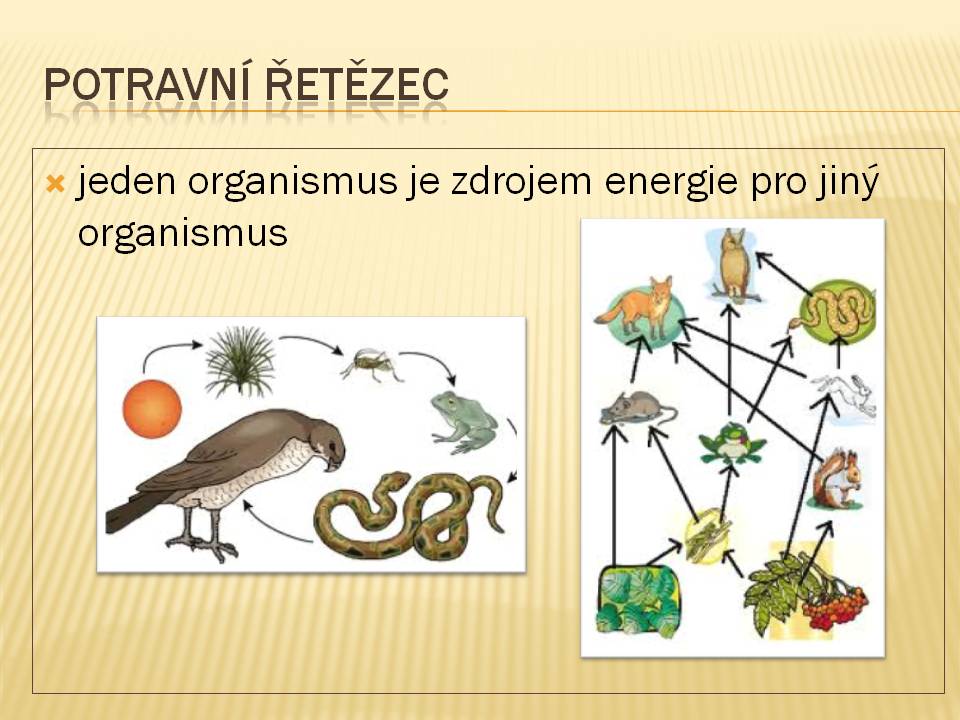 POTRAVNÍ ŘETĚZEC

jeden organismus je zdrojem energie pro jiný organismus